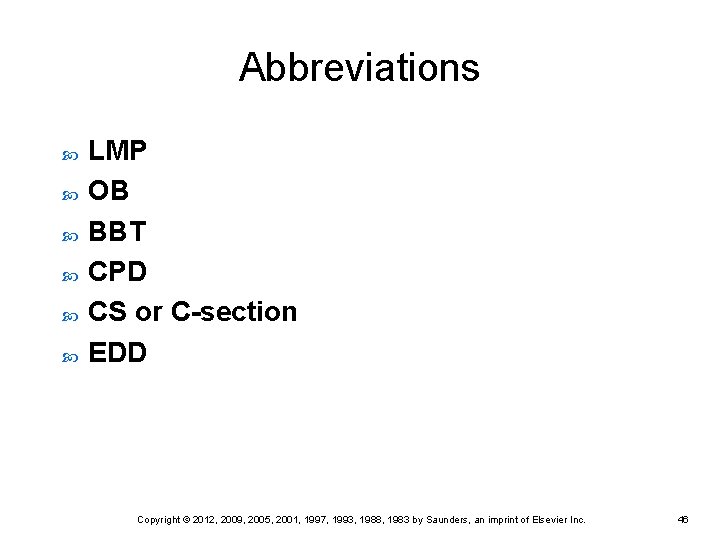 Abbreviations

LMP
OB
BBT
CPD
CS or C-section
EDD

Copyright © 2012, 2009, 2005, 2001, 1997, 1993, 1988, 1983 by Saunders, an imprint of Elsevier Inc.

46